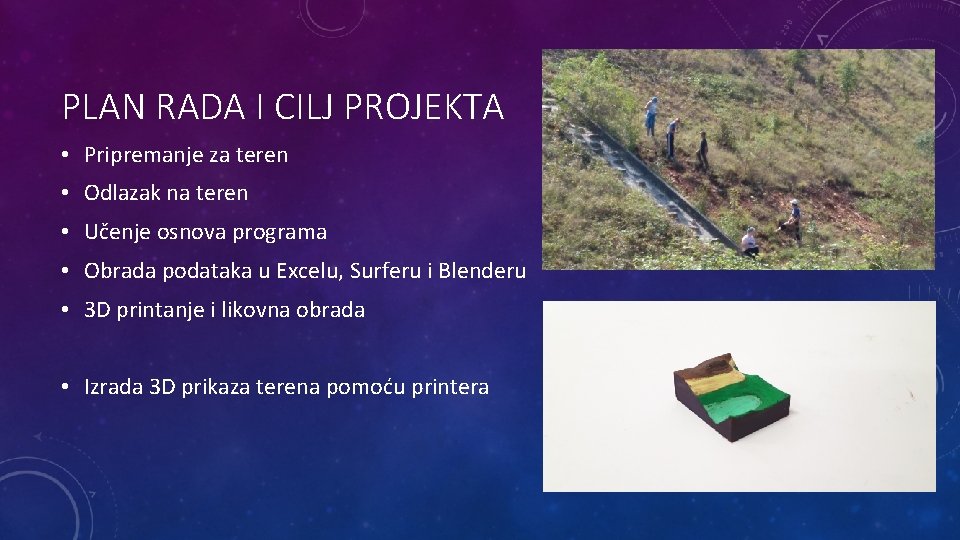 PLAN RADA I CILJ PROJEKTA

• Pripremanje za teren
• Odlazak na teren
• Učenje osnova programa
• Obrada podataka u Excelu, Surferu i Blenderu
• 3D printanje i likovna obrada

• Izrada 3D prikaza terena pomoću printera